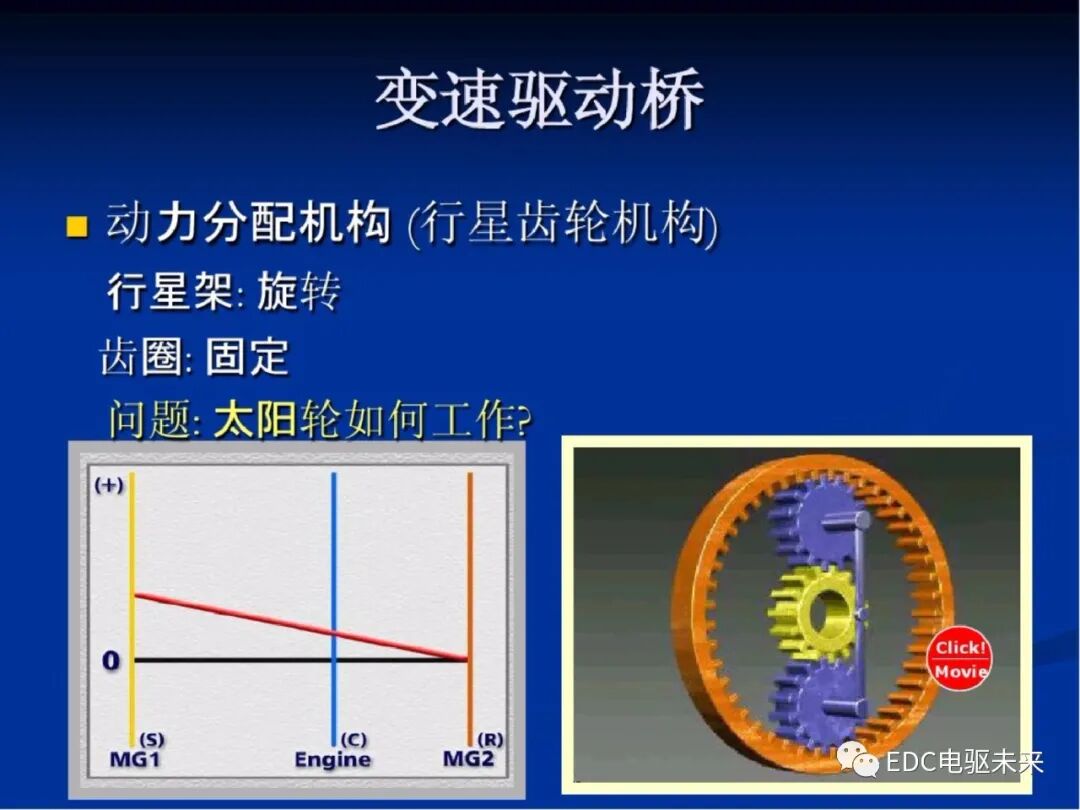 变速驱动桥

动力分配机构 (行星齿轮机构)

行星架: 旋转

齿圈: 固定

问题: 太阳轮如何工作?

(+)

0

(S)
MG1

(C)
Engine

(R)
MG2

Click!
Movie

EDC电驱未来